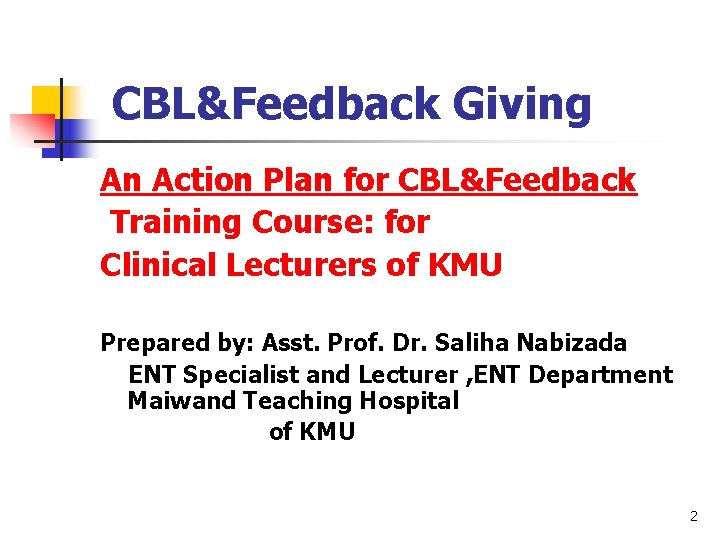 CBL&Feedback Giving

An Action Plan for CBL&Feedback Training Course: for Clinical Lecturers of KMU

Prepared by: Asst. Prof. Dr. Saliha Nabizada
ENT Specialist and Lecturer ,ENT Department Maiwand Teaching Hospital
of KMU

2